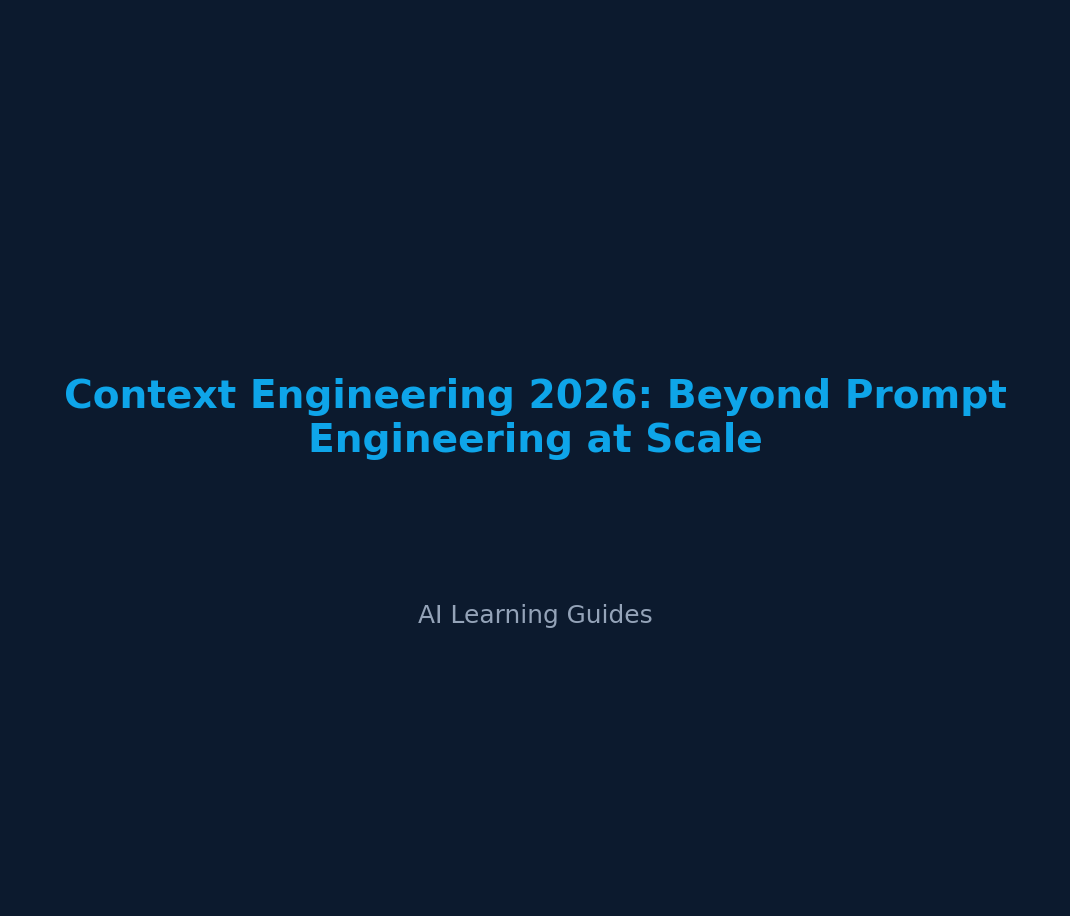 Context Engineering 2026: Beyond Prompt Engineering at Scale

AI Learning Guides